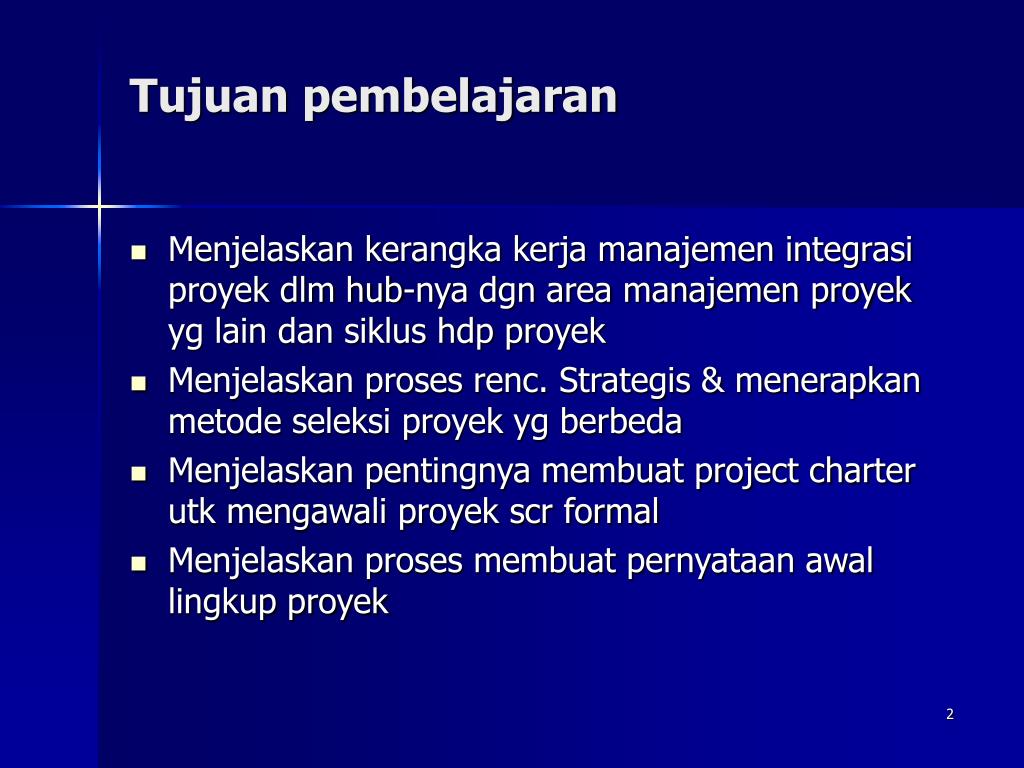 Tujuan pembelajaran

- Menjelaskan kerangka kerja manajemen integrasi proyek dlm hub-nya dgn area manajemen proyek yg lain dan siklus hdp proyek
- Menjelaskan proses renc. Strategis & menerapkan metode seleksi proyek yg berbeda
- Menjelaskan pentingnya membuat project charter utk mengawali proyek scr formal
- Menjelaskan proses membuat pernyataan awal lingkup proyek

2